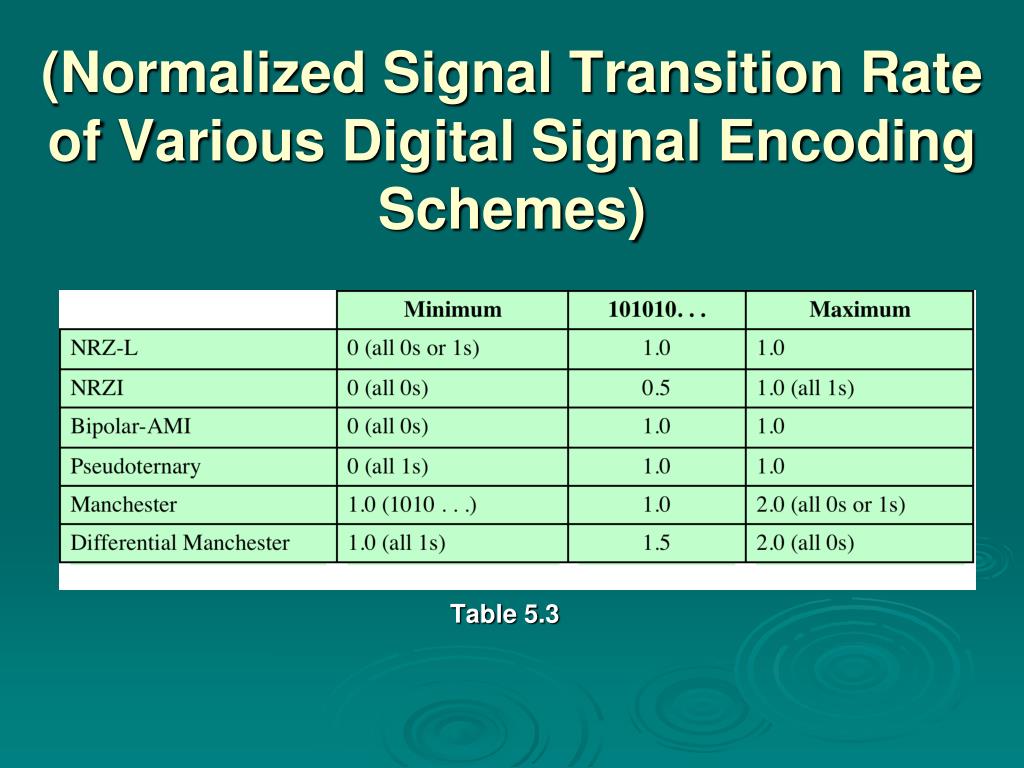 (Normalized Signal Transition Rate of Various Digital Signal Encoding Schemes)

| | Minimum | 101010. . . | Maximum |
|---|---|---|---|
| NRZ-L | 0 (all 0s or 1s) | 1.0 | 1.0 |
| NRZI | 0 (all 0s) | 0.5 | 1.0 (all 1s) |
| Bipolar-AMI | 0 (all 0s) | 1.0 | 1.0 |
| Pseudoternary | 0 (all 1s) | 1.0 | 1.0 |
| Manchester | 1.0 (1010 . . .) | 1.0 | 2.0 (all 0s or 1s) |
| Differential Manchester | 1.0 (all 1s) | 1.5 | 2.0 (all 0s) |

Table 5.3